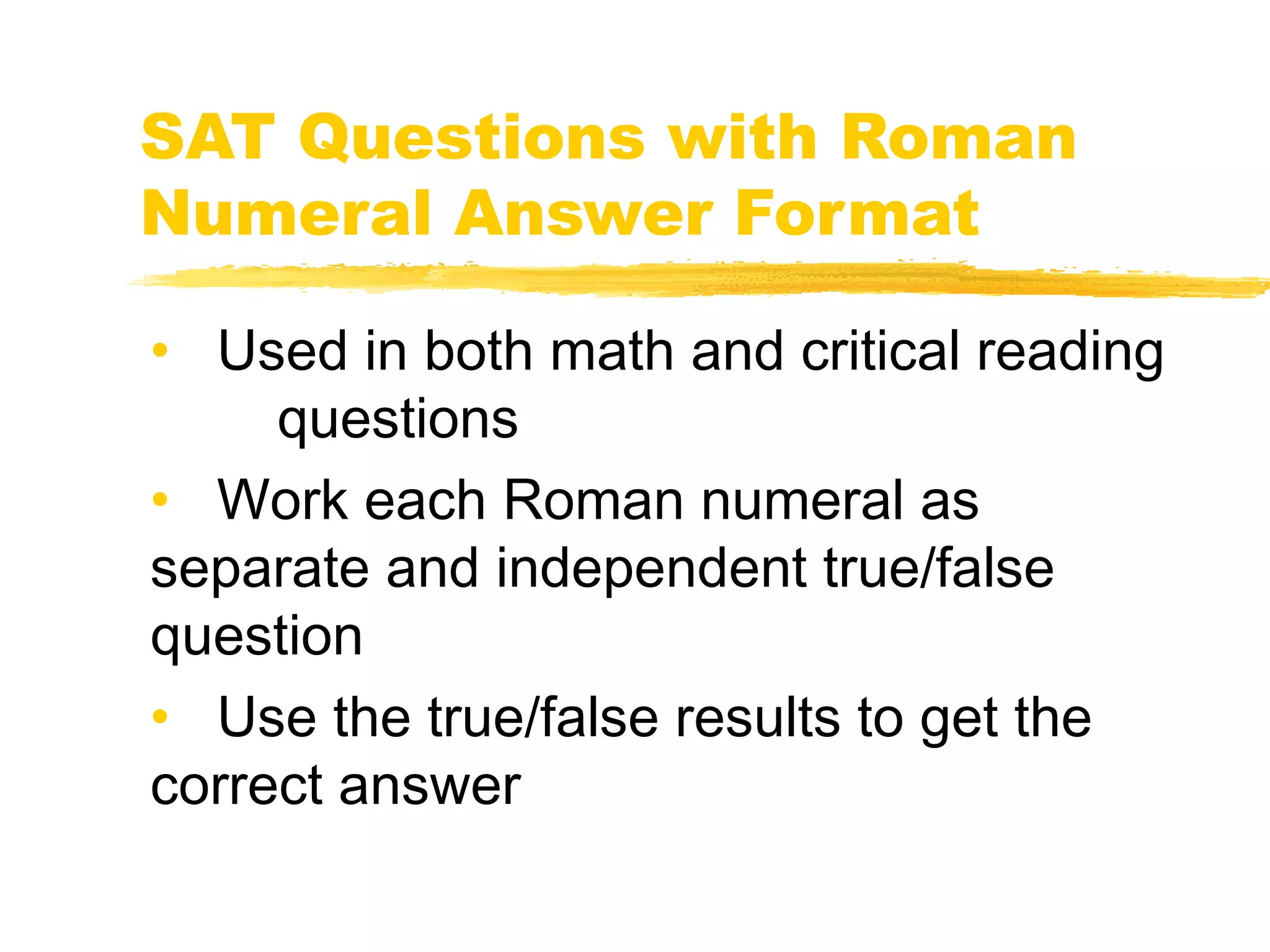 SAT Questions with Roman Numeral Answer Format

• Used in both math and critical reading questions

• Work each Roman numeral as separate and independent true/false question

• Use the true/false results to get the correct answer